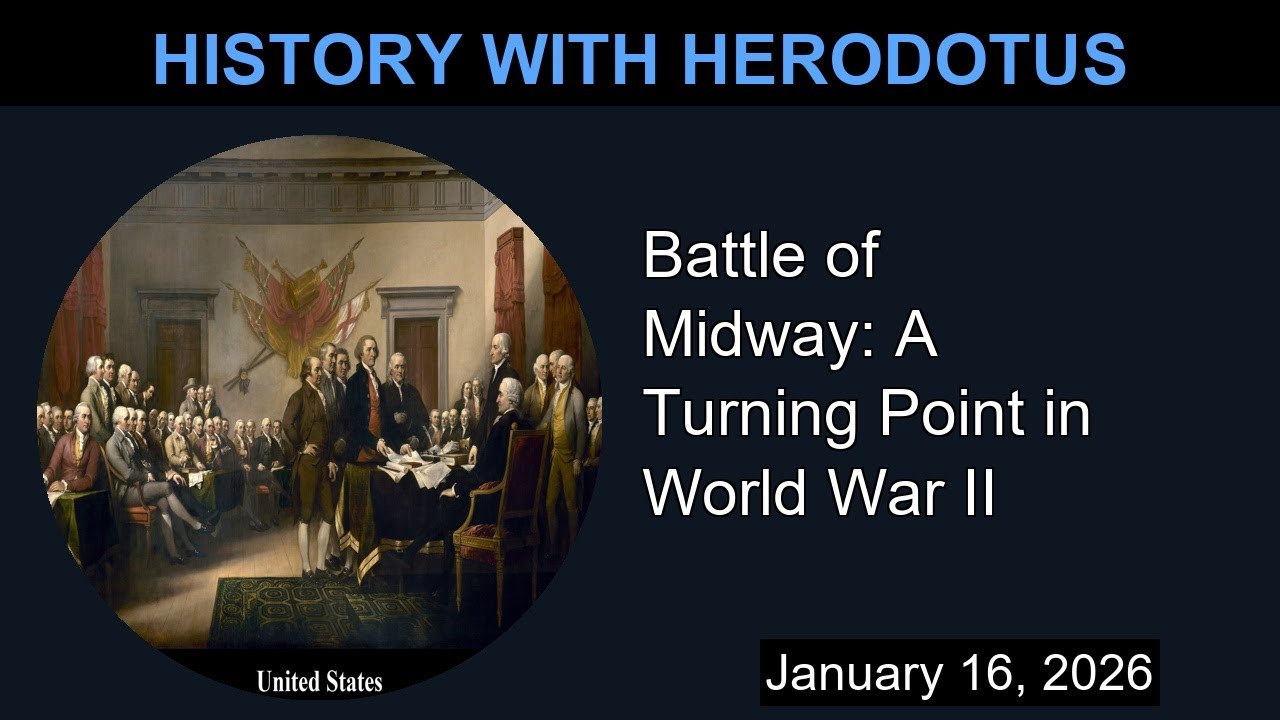 HISTORY WITH HERODOTUS

Battle of Midway: A Turning Point in World War II

United States

January 16, 2026